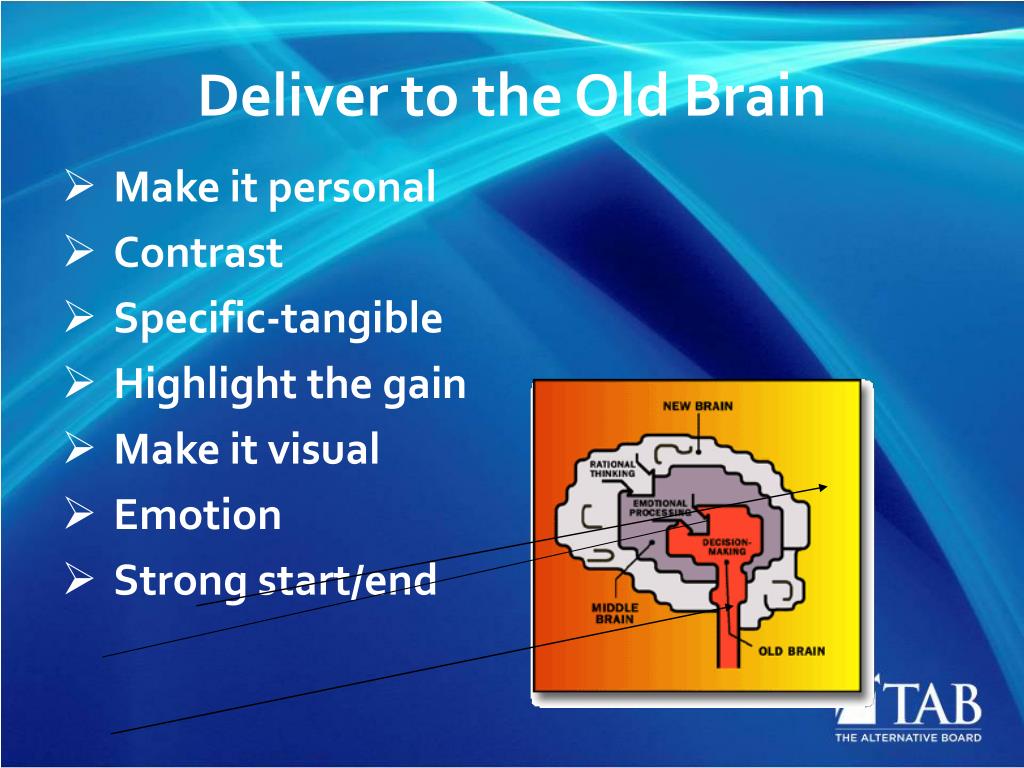 Deliver to the Old Brain

➢ Make it personal
➢ Contrast
➢ Specific-tangible
➢ Highlight the gain
➢ Make it visual
➢ Emotion
➢ Strong start/end

NEW BRAIN
RATIONAL THINKING
EMOTIONAL PROCESSING
DECISION-MAKING
MIDDLE BRAIN
OLD BRAIN

TAB
THE ALTERNATIVE BOARD